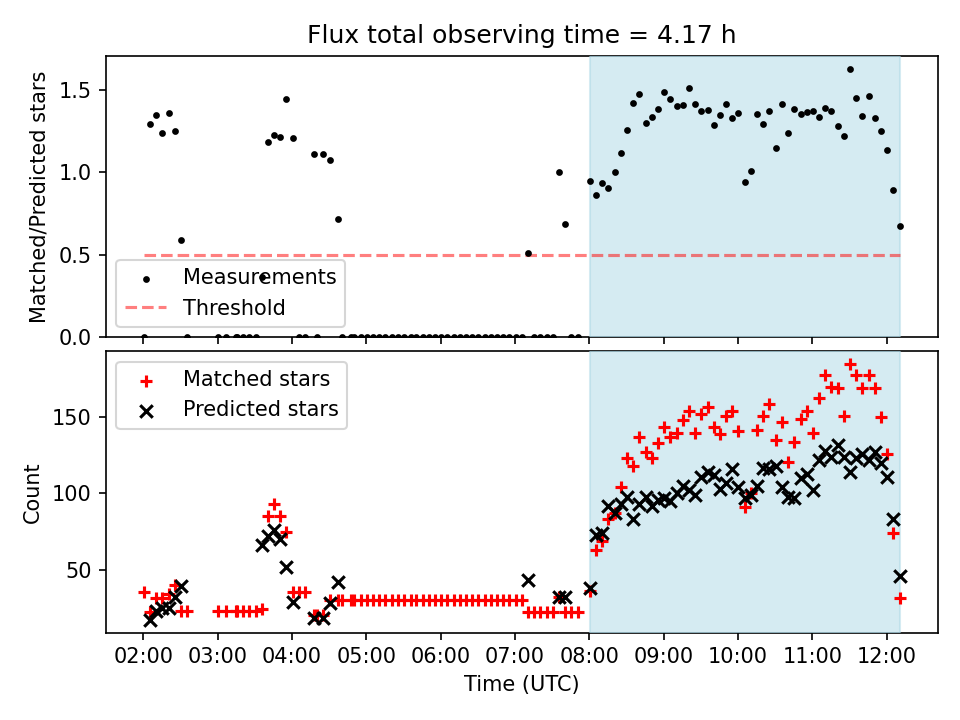 Flux total observing time = 4.17 h

Matched/Predicted stars

1.5
1.0
0.5
0.0

Measurements
Threshold

Matched stars
Predicted stars

Count

150
100
50

02:00 03:00 04:00 05:00 06:00 07:00 08:00 09:00 10:00 11:00 12:00

Time (UTC)